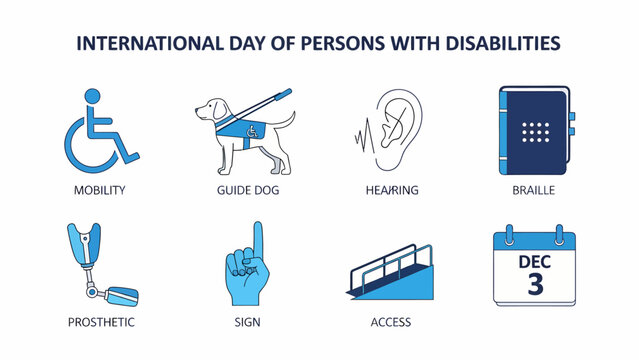 INTERNATIONAL DAY OF PERSONS WITH DISABILITIES

MOBILITY

GUIDE DOG

HEARING

BRAILLE

PROSTHETIC

SIGN

ACCESS

DEC 3